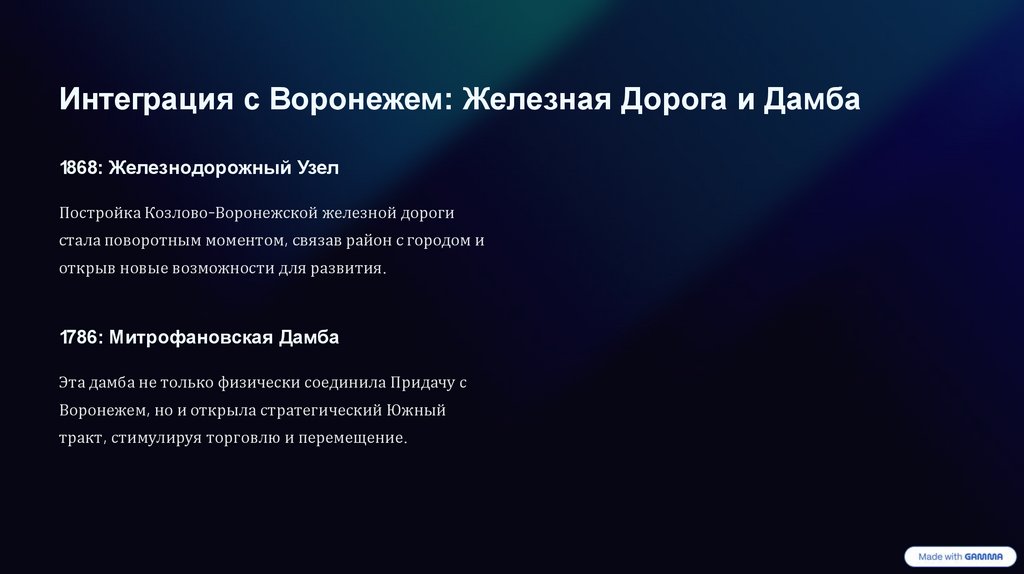 Интеграция с Воронежем: Железная Дорога и Дамба

1868: Железнодорожный Узел

Постройка Козлово-Воронежской железной дороги стала поворотным моментом, связав район с городом и открыв новые возможности для развития.

1786: Митрофановская Дамба

Эта дамба не только физически соединила Придачу с Воронежем, но и открыла стратегический Южный тракт, стимулируя торговлю и перемещение.

Made with GAMMA